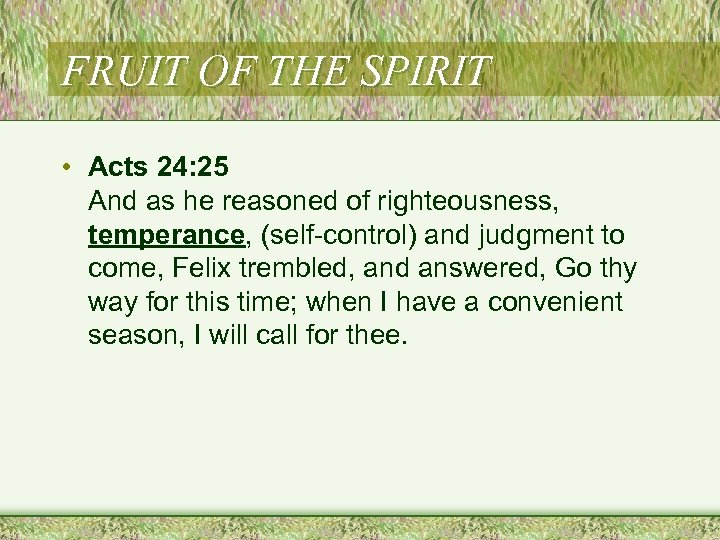 FRUIT OF THE SPIRIT

• Acts 24:25
And as he reasoned of righteousness, temperance, (self-control) and judgment to come, Felix trembled, and answered, Go thy way for this time; when I have a convenient season, I will call for thee.